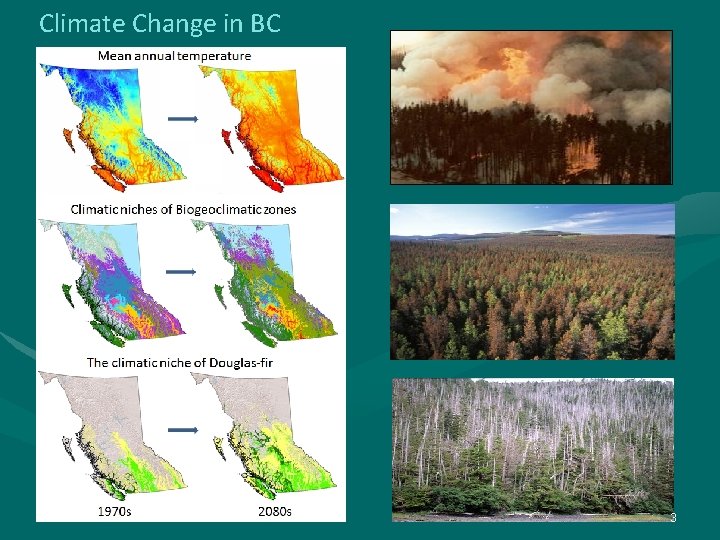 Climate Change in BC

Mean annual temperature

Climatic niches of Biogeoclimatic zones

The climatic niche of Douglas-fir

1970s

2080s

3